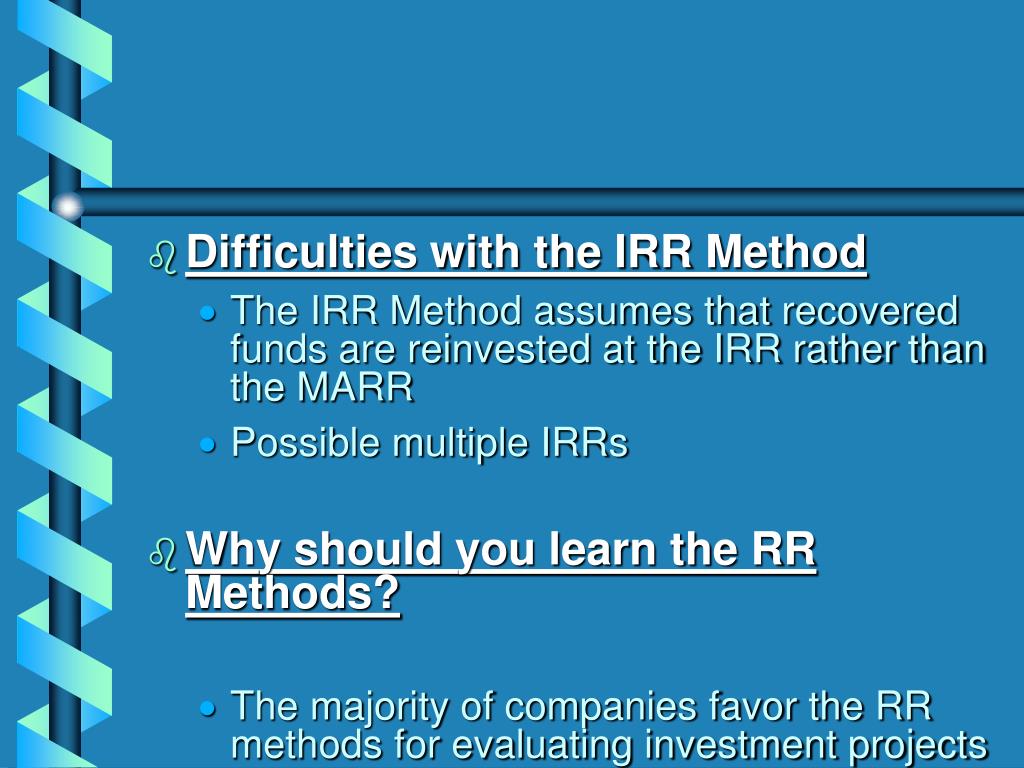 Difficulties with the IRR Method

The IRR Method assumes that recovered funds are reinvested at the IRR rather than the MARR

Possible multiple IRRs

Why should you learn the RR Methods?

The majority of companies favor the RR methods for evaluating investment projects